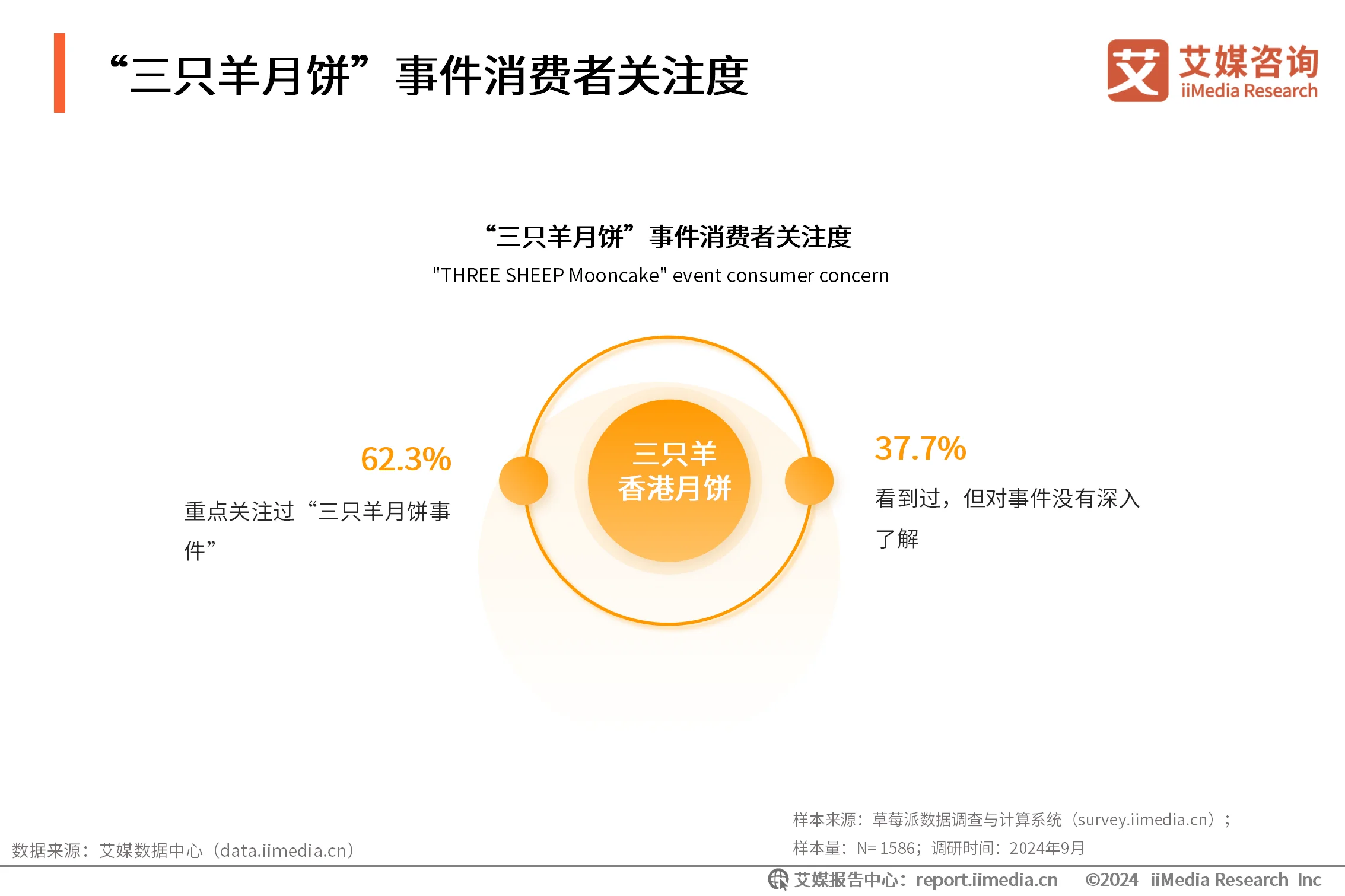 “三只羊月饼”事件消费者关注度

艾 艾媒咨询 iiMedia Research

“三只羊月饼”事件消费者关注度
"THREE SHEEP Mooncake" event consumer concern

62.3%
重点关注过“三只羊月饼事件”

三只羊
香港月饼

37.7%
看到过，但对事件没有深入了解

数据来源：艾媒数据中心（data.iimedia.cn）

样本来源：草莓派数据调查与计算系统（survey.iimedia.cn）；
样本量：N= 1586；调研时间：2024年9月

艾媒报告中心：report.iimedia.cn ©2024 iiMedia Research Inc